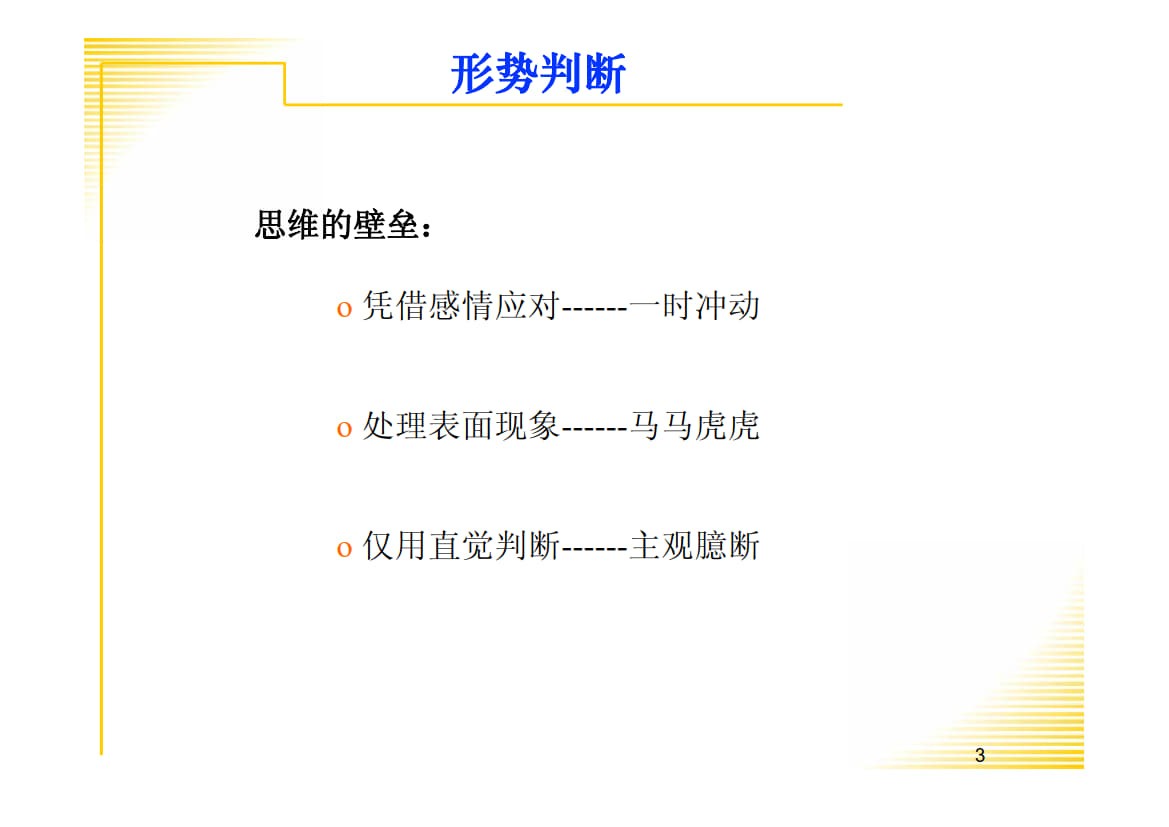 形势判断

思维的壁垒：

o 凭借感情应对------一时冲动

o 处理表面现象------马马虎虎

o 仅用直觉判断------主观臆断

3